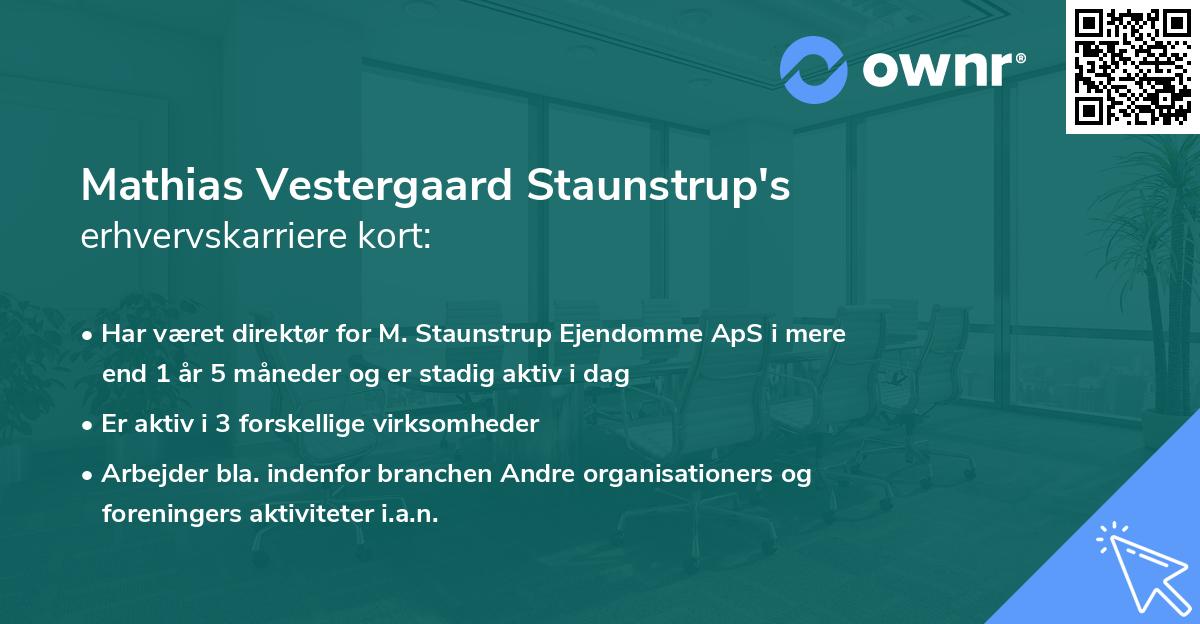 ownr®

Mathias Vestergaard Staunstrup's
erhvervskarriere kort:

• Har været direktør for M. Staunstrup Ejendomme ApS i mere end 1 år 5 måneder og er stadig aktiv i dag
• Er aktiv i 3 forskellige virksomheder
• Arbejder bla. indenfor branchen Andre organisationers og foreningers aktiviteter i.a.n.